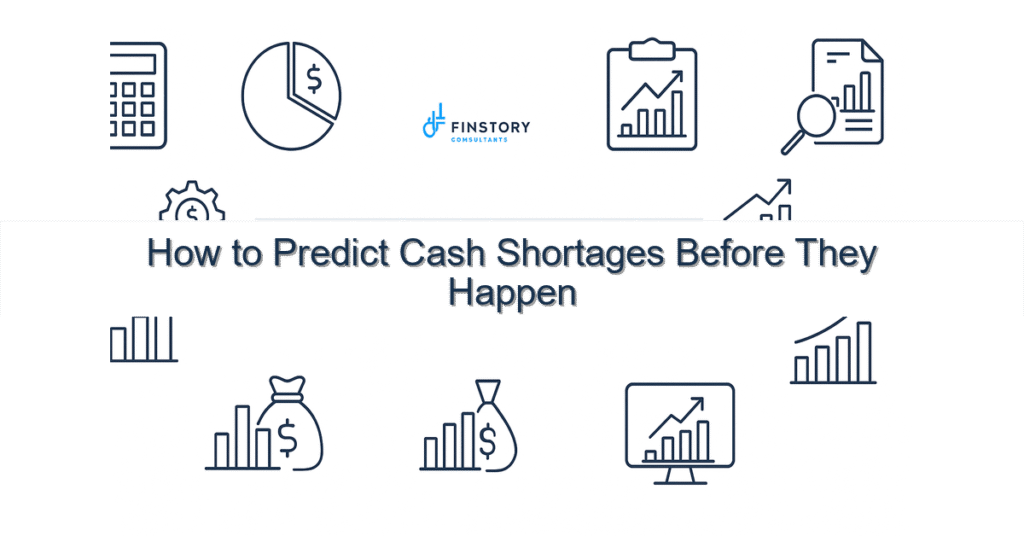 FINSTORY
CONSULTANTS

How to Predict Cash Shortages Before They Happen